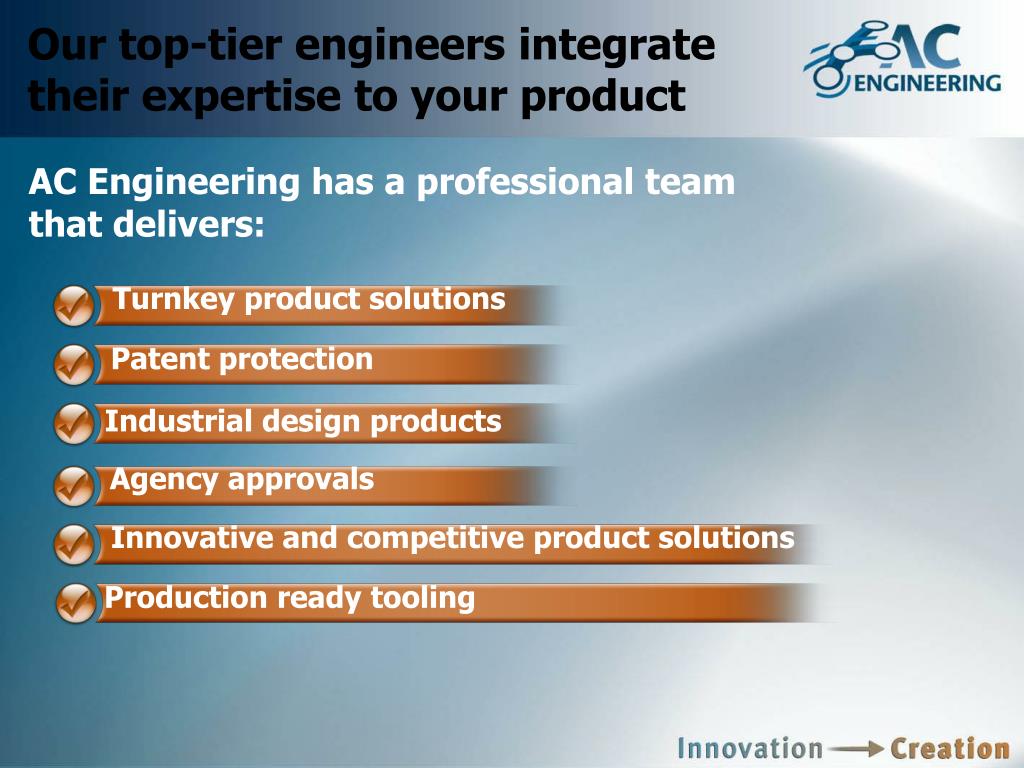 Our top-tier engineers integrate their expertise to your product

AC ENGINEERING

AC Engineering has a professional team that delivers:

Turnkey product solutions

Patent protection

Industrial design products

Agency approvals

Innovative and competitive product solutions

Production ready tooling

Innovation Creation